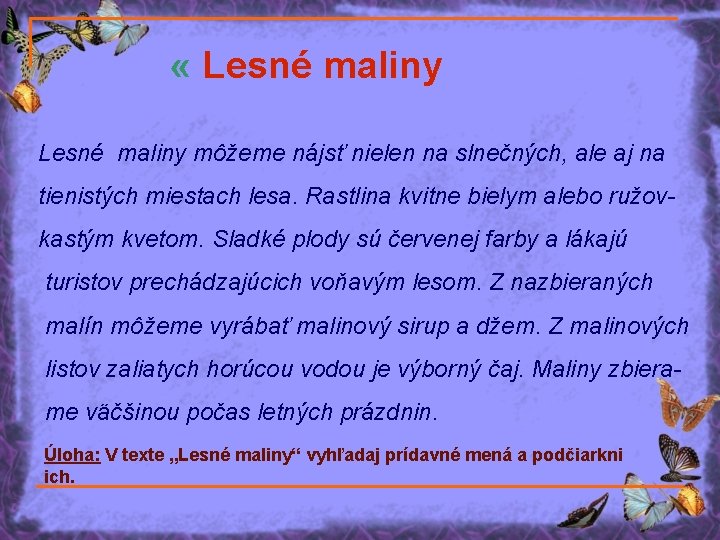 « Lesné maliny

Lesné maliny môžeme nájsť nielen na slnečných, ale aj na tienistých miestach lesa. Rastlina kvitne bielym alebo ružovkastým kvetom. Sladké plody sú červenej farby a lákajú turistov prechádzajúcich voňavým lesom. Z nazbieraných malín môžeme vyrábať malinový sirup a džem. Z malinových listov zaliatych horúcou vodou je výborný čaj. Maliny zbierame väčšinou počas letných prázdnin.

Úloha: V texte „Lesné maliny“ vyhľadaj prídavné mená a podčiarkni ich.